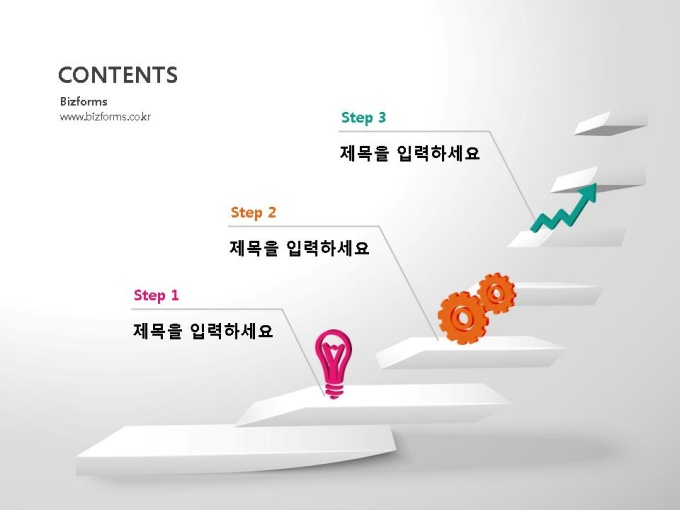 CONTENTS

Bizforms
www.bizforms.co.kr

Step 3

제목을 입력하세요

Step 2

제목을 입력하세요

Step 1

제목을 입력하세요